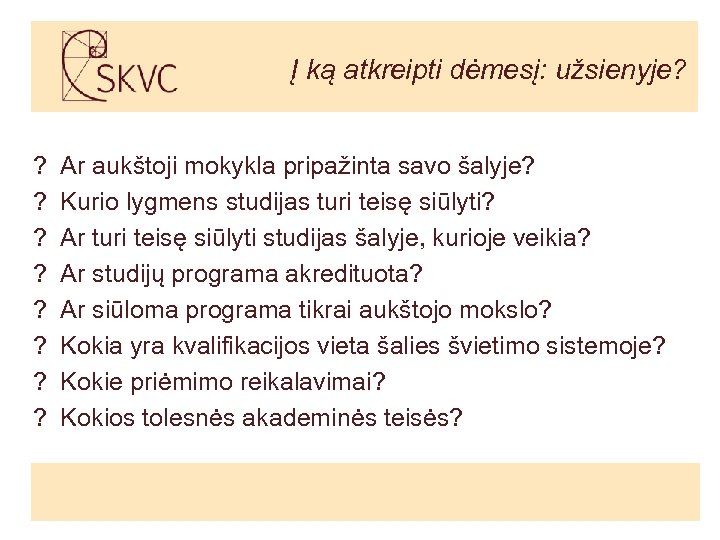 SKVC

Į ką atkreipti dėmesį: užsienyje?

? Ar aukštoji mokykla pripažinta savo šalyje?
? Kurio lygmens studijas turi teisę siūlyti?
? Ar turi teisę siūlyti studijas šalyje, kurioje veikia?
? Ar studijų programa akredituota?
? Ar siūloma programa tikrai aukštojo mokslo?
? Kokia yra kvalifikacijos vieta šalies švietimo sistemoje?
? Kokie priėmimo reikalavimai?
? Kokios tolesnės akademinės teisės?